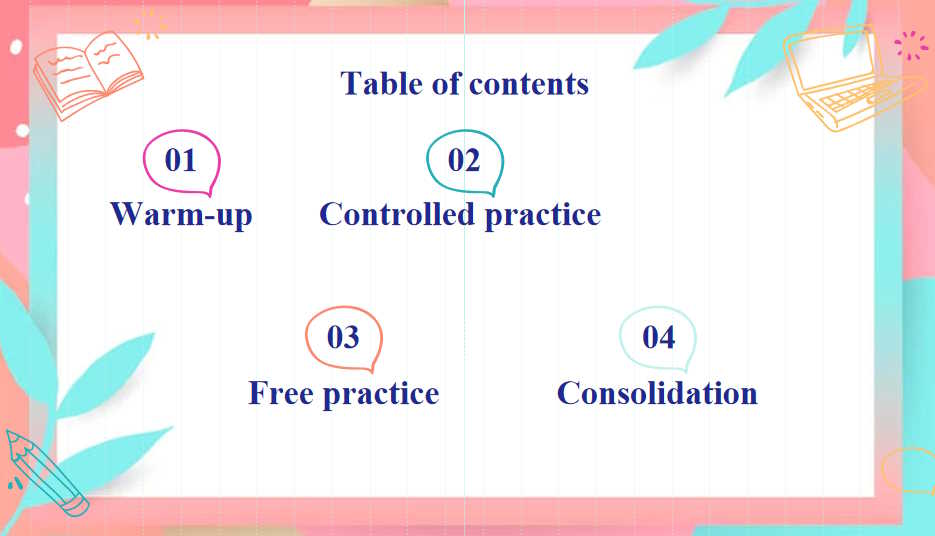 Table of contents

01
Warm-up

02
Controlled practice

03
Free practice

04
Consolidation